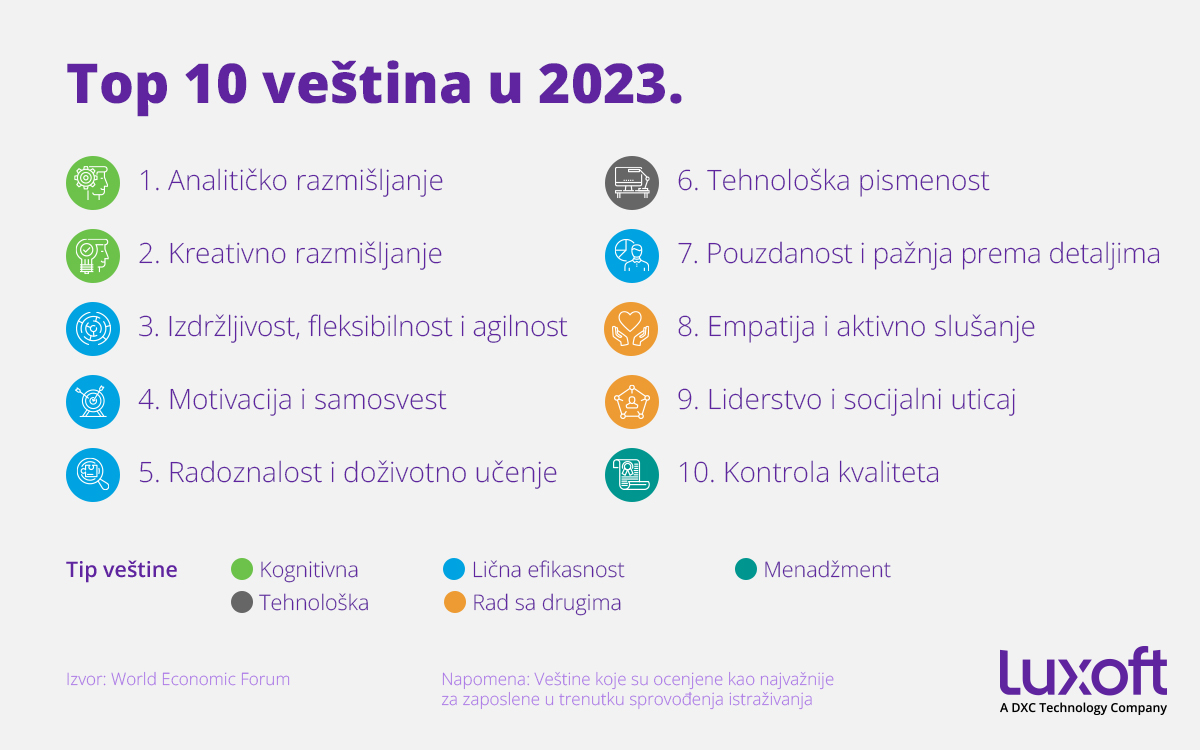 Top 10 veština u 2023.

1. Analitičko razmišljanje

2. Kreativno razmišljanje

3. Izdržljivost, fleksibilnost i agilnost

4. Motivacija i samosvest

5. Radoznalost i doživotno učenje

6. Tehnološka pismenost

7. Pouzdanost i pažnja prema detaljima

8. Empatija i aktivno slušanje

9. Liderstvo i socijalni uticaj

10. Kontrola kvaliteta

Tip veštine
Kognitivna
Tehnološka
Lična efikasnost
Rad sa drugima
Menadžment

Izvor: World Economic Forum

Napomena: Veštine koje su ocenjene kao najvažnije za zaposlene u trenutku sprovođenja istraživanja

Luxoft
A DXC Technology Company